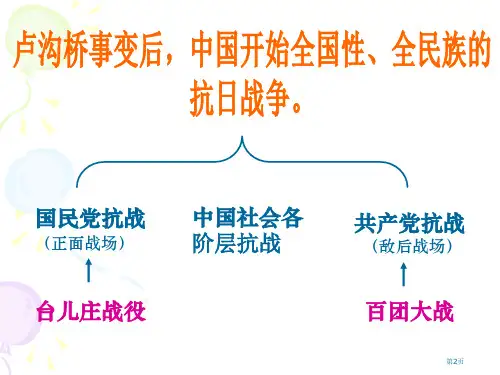 卢沟桥事变后，中国开始全国性、全民族的抗日战争。

国民党抗战
（正面战场）

台儿庄战役

中国社会各阶层抗战

共产党抗战
（敌后战场）

百团大战

第2页